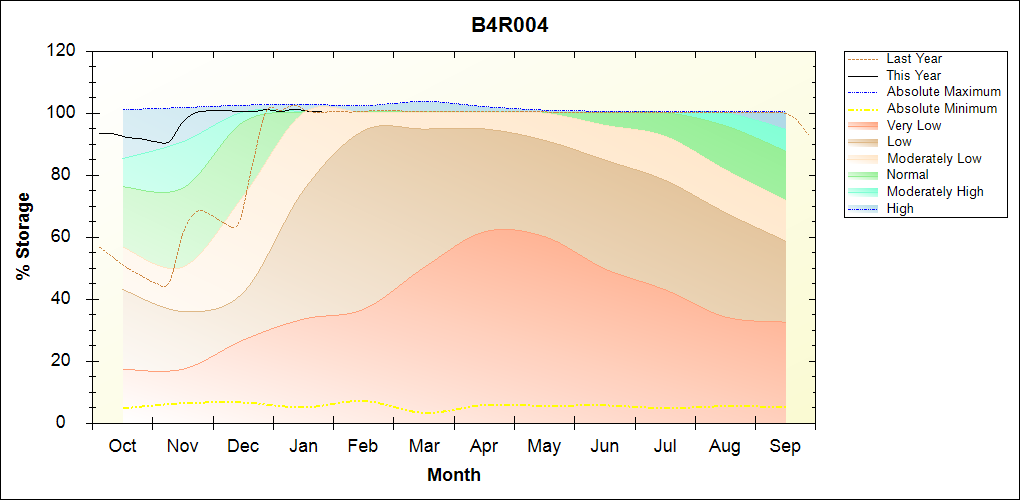 B4R004

% Storage

120
100
80
60
40
20
0

Oct Nov Dec Jan Feb Mar Apr May Jun Jul Aug Sep

Month

Last Year
This Year
Absolute Maximum
Absolute Minimum
Very Low
Low
Moderately Low
Normal
Moderately High
High